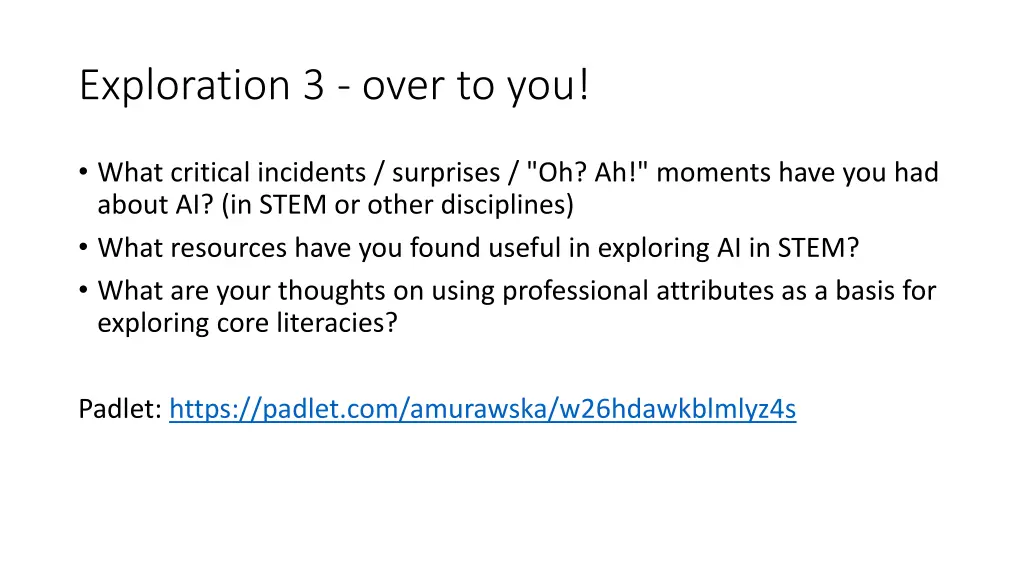 Exploration 3 - over to you!

• What critical incidents / surprises / "Oh? Ah!" moments have you had about AI? (in STEM or other disciplines)
• What resources have you found useful in exploring AI in STEM?
• What are your thoughts on using professional attributes as a basis for exploring core literacies?

Padlet: https://padlet.com/amurawska/w26hdawkblmlyz4s